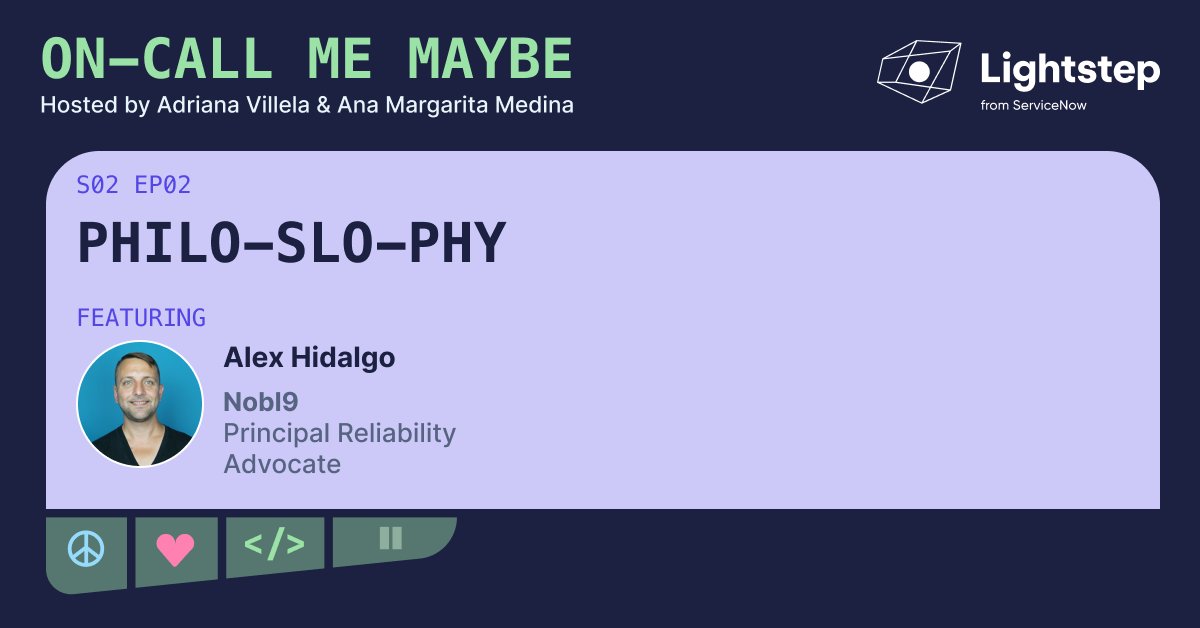 ON-CALL ME MAYBE
Hosted by Adriana Villela & Ana Margarita Medina

Lightstep
from ServiceNow

S02 EP02

PHILO-SLO-PHY

FEATURING

Alex Hidalgo

Nobl9
Principal Reliability Advocate

</>